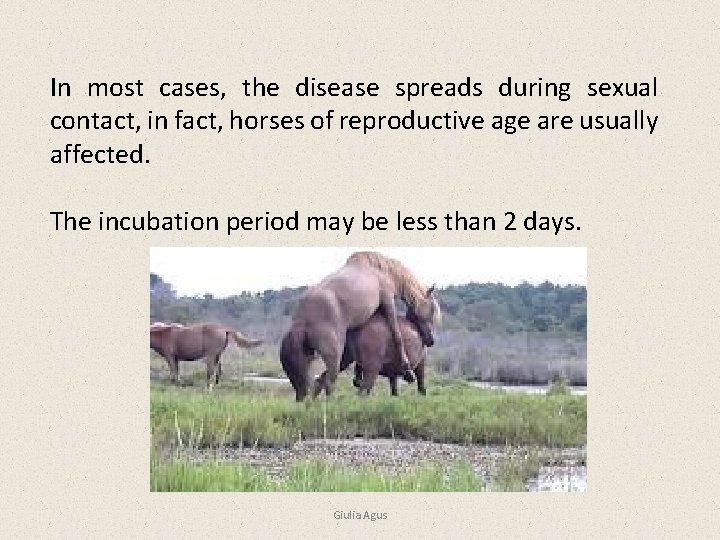 In most cases, the disease spreads during sexual contact, in fact, horses of reproductive age are usually affected.

The incubation period may be less than 2 days.

Giulia Agus